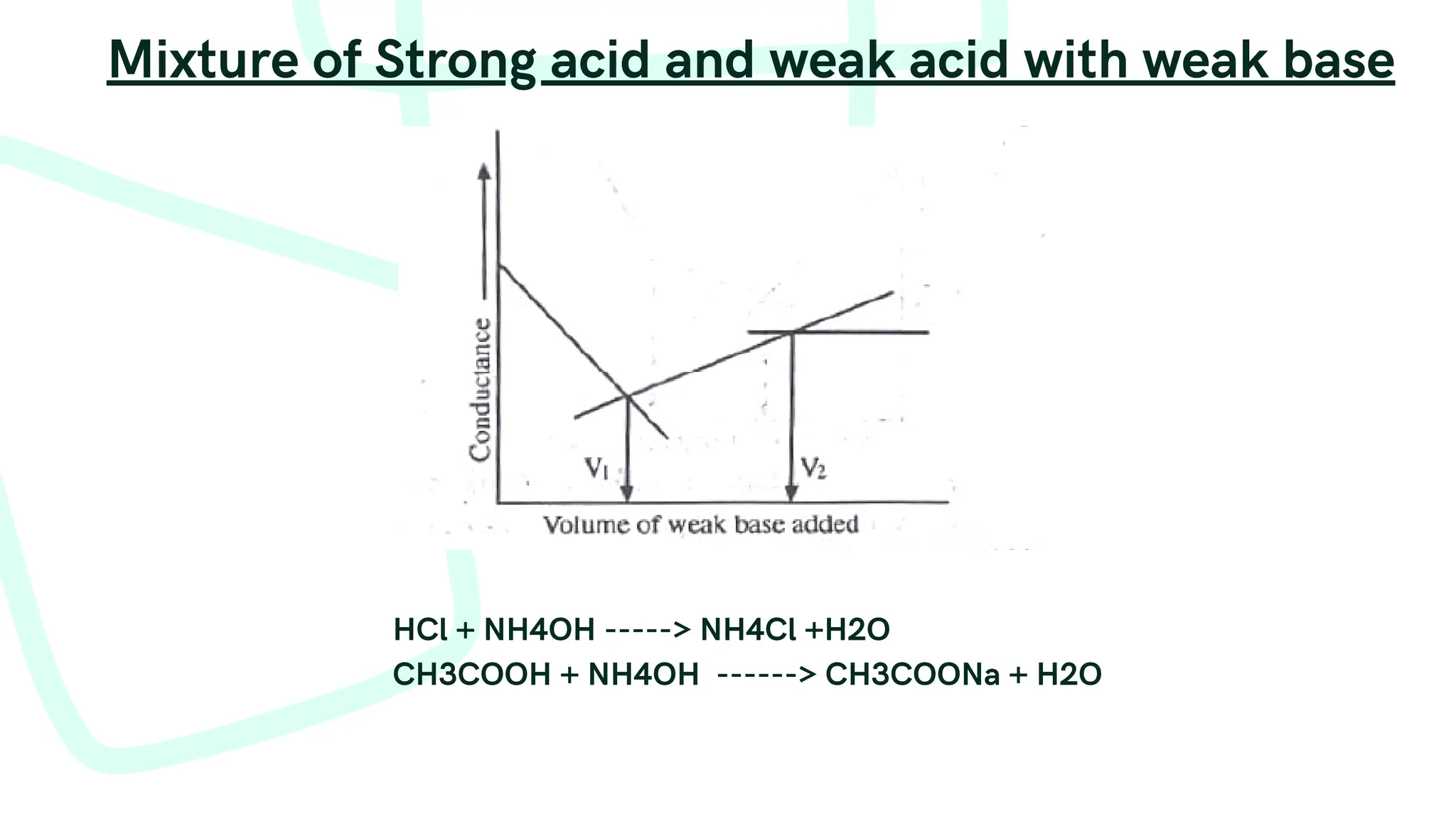 Mixture of Strong acid and weak acid with weak base

Conductance

$V_1$

$V_2$

Volume of weak base added

HCl + NH4OH -----> NH4Cl +H2O
CH3COOH + NH4OH ------> CH3COONa + H2O